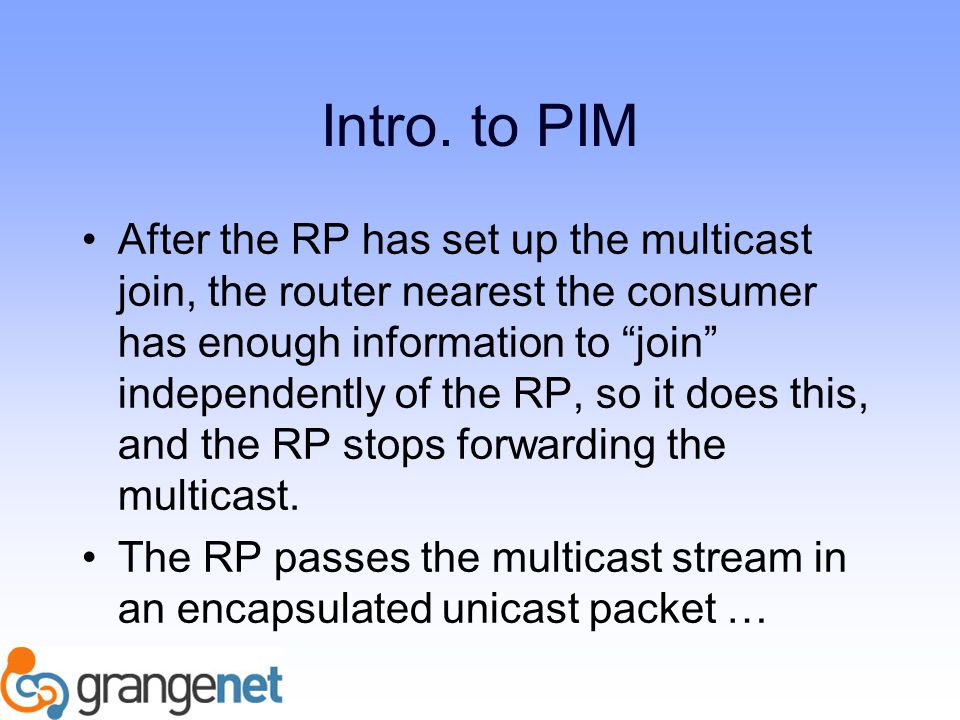 Intro. to PIM

• After the RP has set up the multicast join, the router nearest the consumer has enough information to “join” independently of the RP, so it does this, and the RP stops forwarding the multicast.

• The RP passes the multicast stream in an encapsulated unicast packet …

grangenet